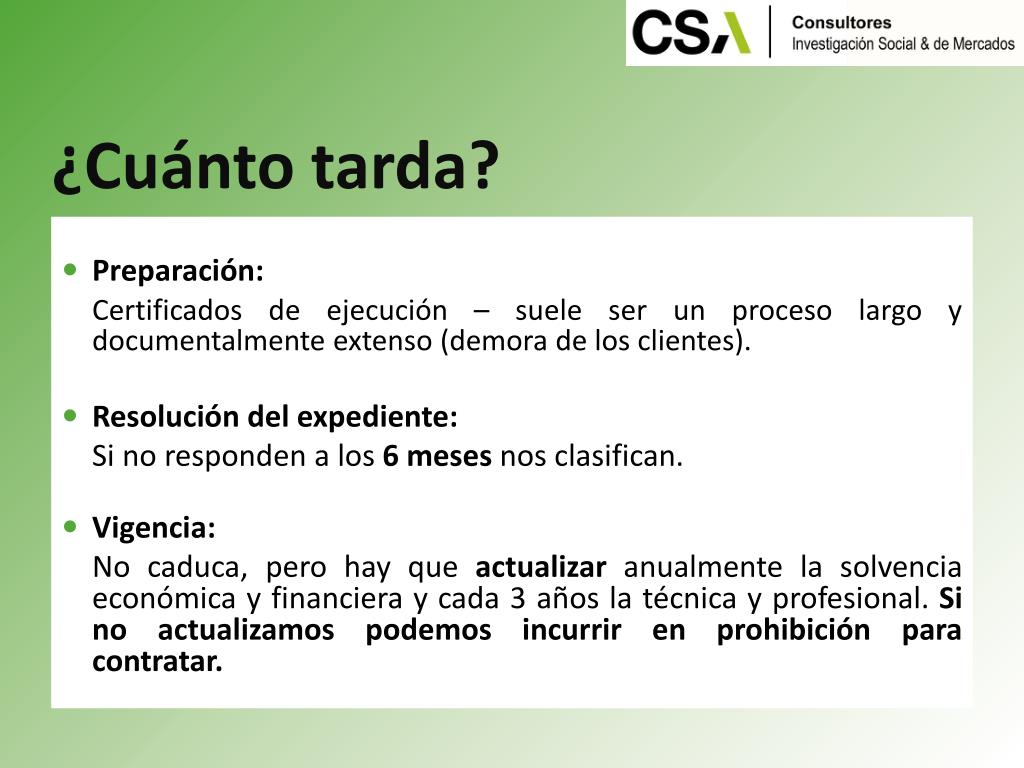 CSA Consultores
Investigación Social & de Mercados

¿Cuánto tarda?

• Preparación:
Certificados de ejecución – suele ser un proceso largo y documentalmente extenso (demora de los clientes).

• Resolución del expediente:
Si no responden a los 6 meses nos clasifican.

• Vigencia:
No caduca, pero hay que actualizar anualmente la solvencia económica y financiera y cada 3 años la técnica y profesional. Si no actualizamos podemos incurrir en prohibición para contratar.